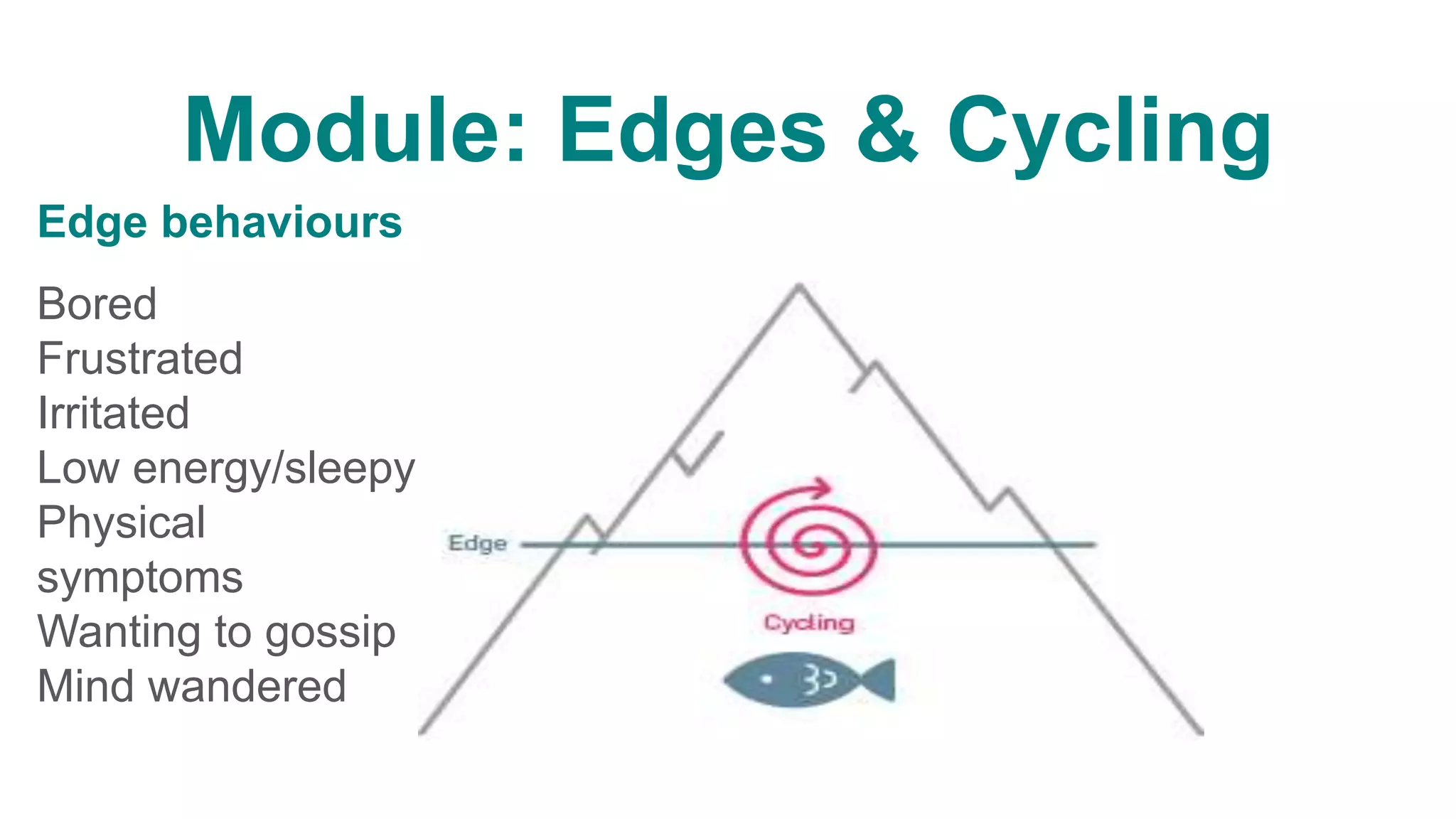 Module: Edges & Cycling

Edge behaviours

Bored
Frustrated
Irritated
Low energy/sleepy
Physical symptoms
Wanting to gossip
Mind wandered

Edge

Cycling